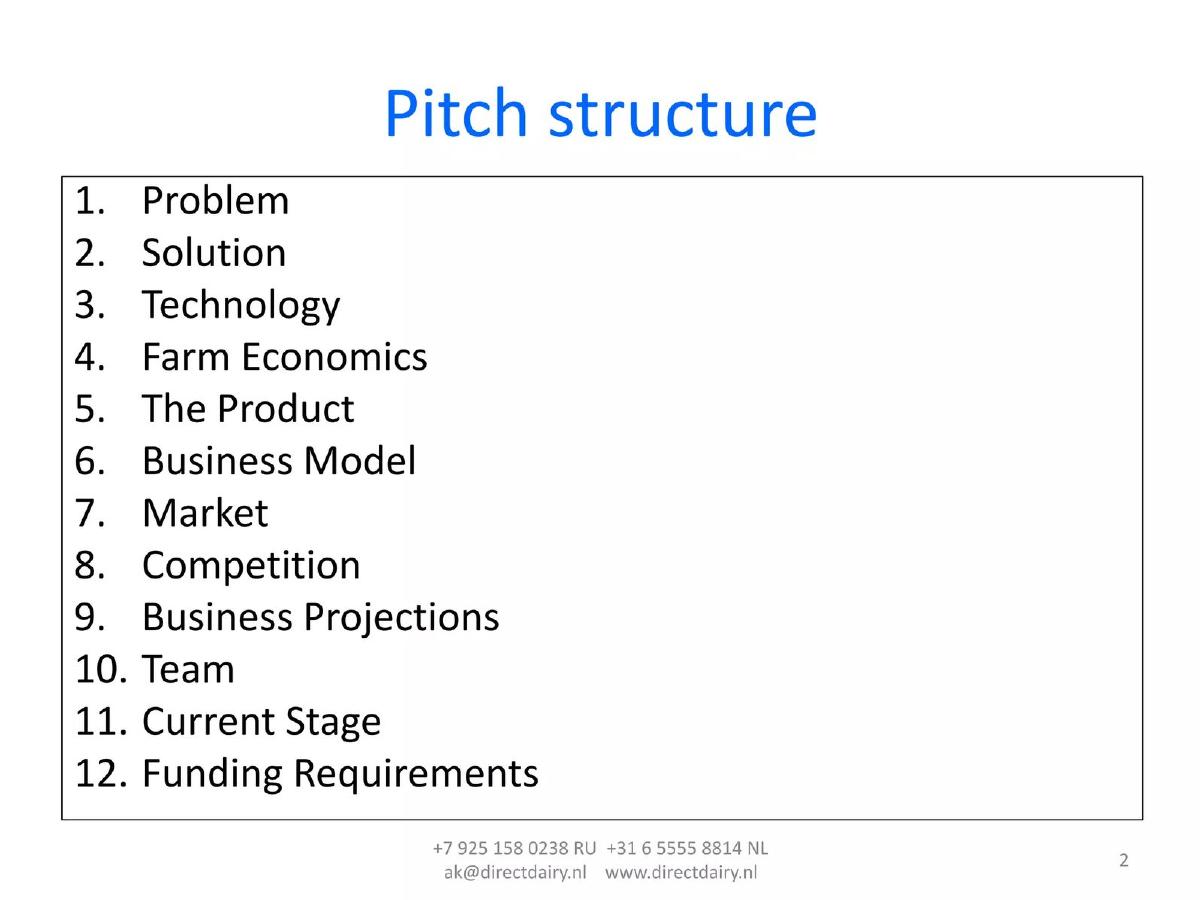 Pitch structure

1. Problem
2. Solution
3. Technology
4. Farm Economics
5. The Product
6. Business Model
7. Market
8. Competition
9. Business Projections
10. Team
11. Current Stage
12. Funding Requirements

+7 925 158 0238 RU +31 6 5555 8814 NL
ak@directdairy.nl www.directdairy.nl

2